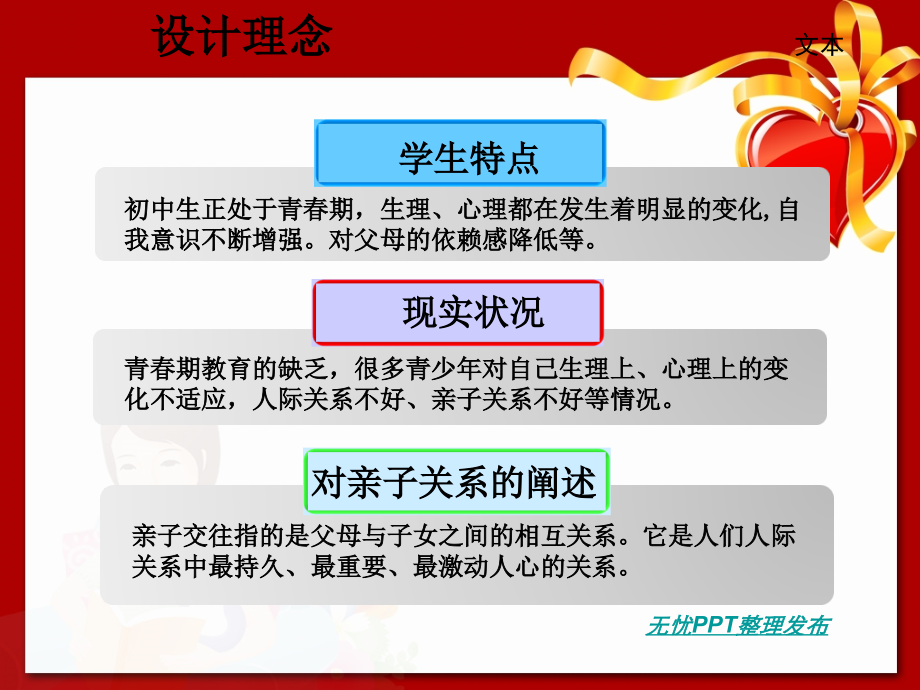 设计理念

文本

学生特点

初中生正处于青春期，生理、心理都在发生着明显的变化,自我意识不断增强。对父母的依赖感降低等。

现实状况

青春期教育的缺乏，很多青少年对自己生理上、心理上的变化不适应，人际关系不好、亲子关系不好等情况。

对亲子关系的阐述

亲子交往指的是父母与子女之间的相互关系。它是人们人际关系中最持久、最重要、最激动人心的关系。

无忧PPT整理发布